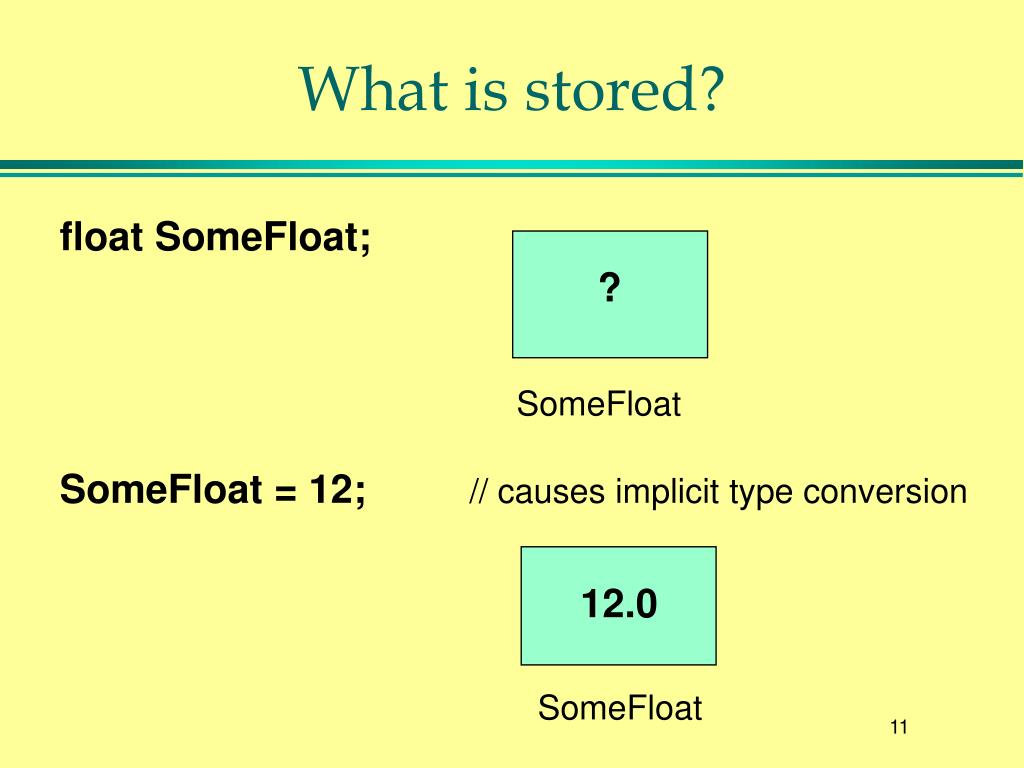 What is stored?

float SomeFloat;

?

SomeFloat

SomeFloat = 12; // causes implicit type conversion

12.0

SomeFloat

11